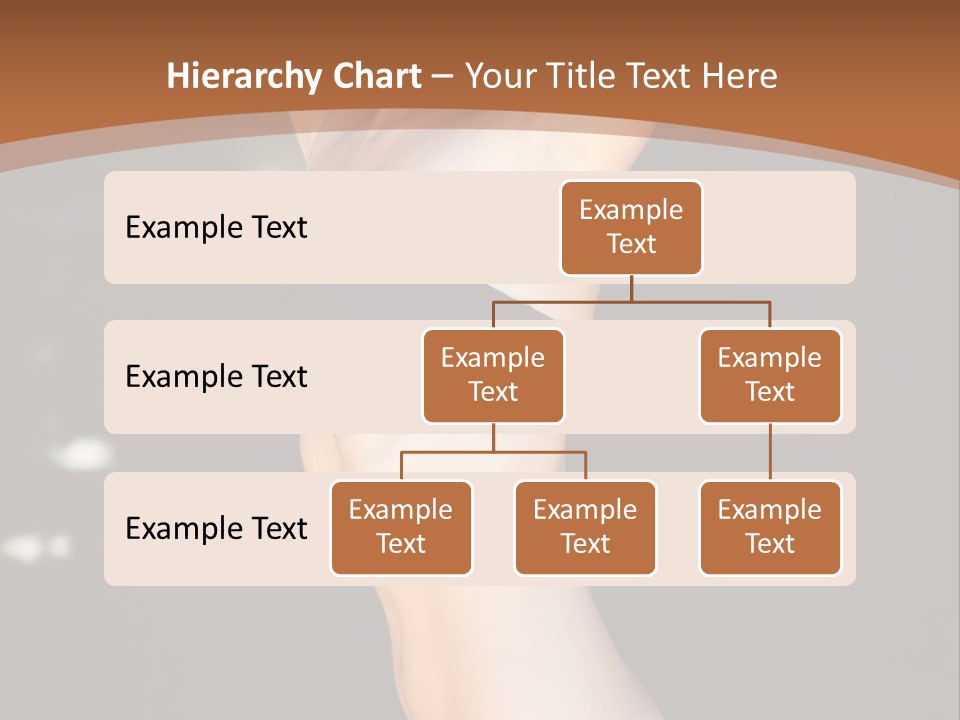 Hierarchy Chart – Your Title Text Here

Example Text

Example Text

Example Text

Example Text

Example Text

Example Text

Example Text

Example Text

Example Text